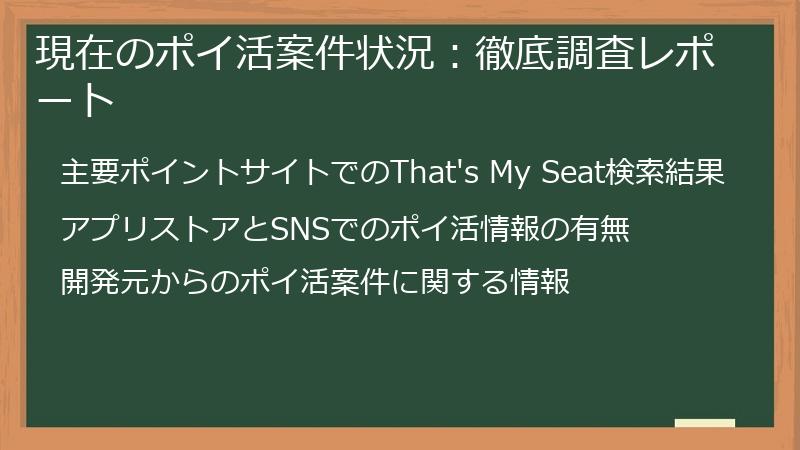 現在のポイ活案件状況：徹底調査レポート

主要ポイントサイトでのThat's My Seat検索結果

アプリストアとSNSでのポイ活情報の有無

開発元からのポイ活案件に関する情報